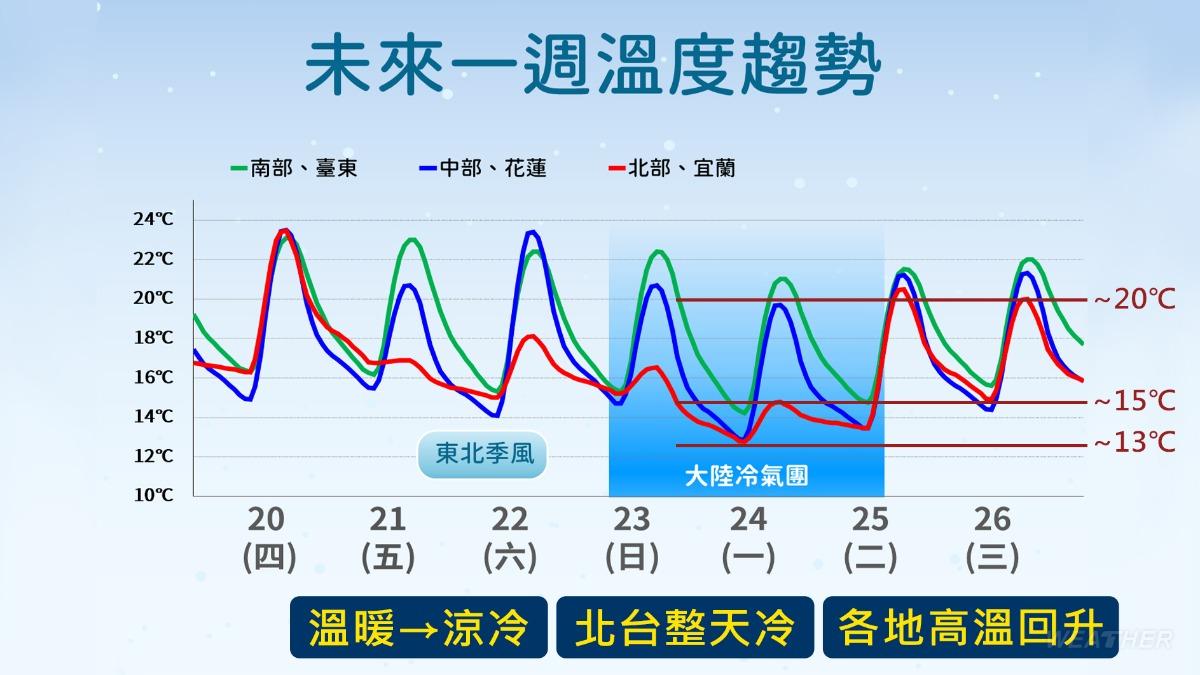 未來一週溫度趨勢

南部、臺東
中部、花蓮
北部、宜蘭

24℃
22℃
20℃
18℃
16℃
14℃
12℃
10℃

~20℃
~15℃
~13℃

東北季風
大陸冷氣團

20 (四)
21 (五)
22 (六)
23 (日)
24 (一)
25 (二)
26 (三)

溫暖→涼冷
北台整天冷
各地高溫回升

WEATHER